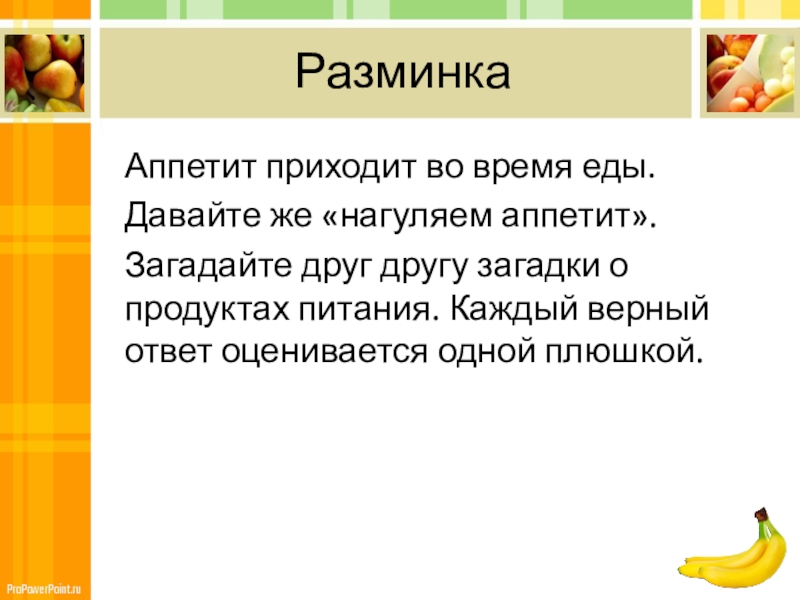 Разминка

Аппетит приходит во время еды.

Давайте же «нагуляем аппетит».

Загадайте друг другу загадки о продуктах питания. Каждый верный ответ оценивается одной плюшкой.

ProPowerPoint.ru